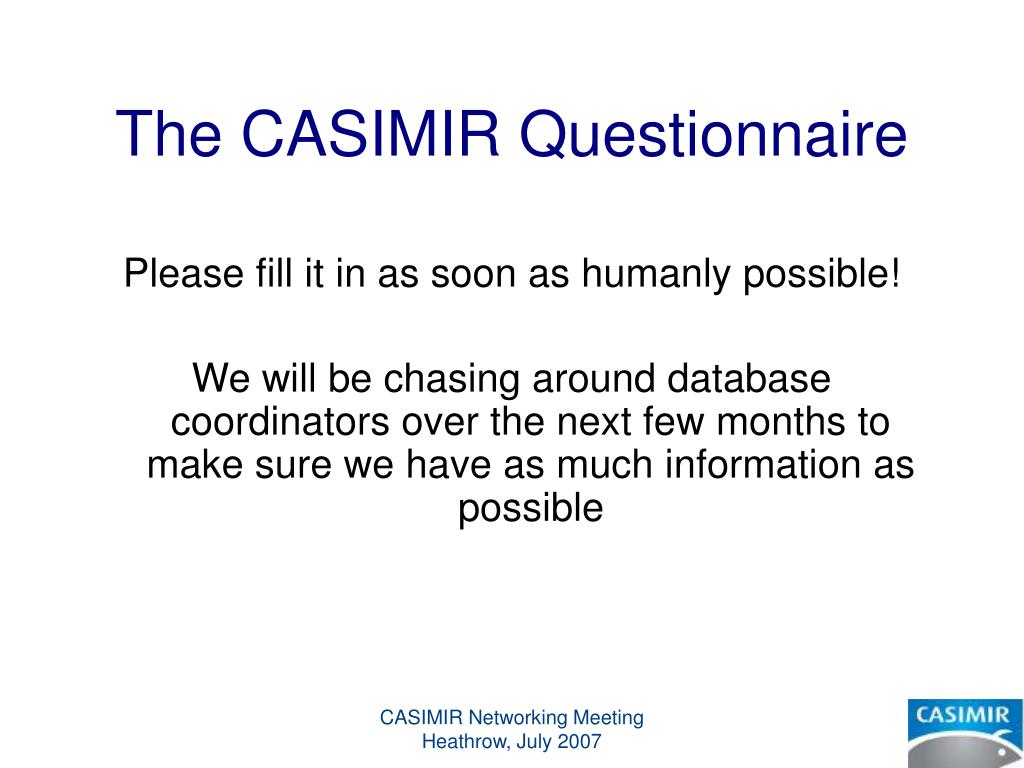 The CASIMIR Questionnaire

Please fill it in as soon as humanly possible!

We will be chasing around database coordinators over the next few months to make sure we have as much information as possible

CASIMIR Networking Meeting
Heathrow, July 2007

CASIMIR